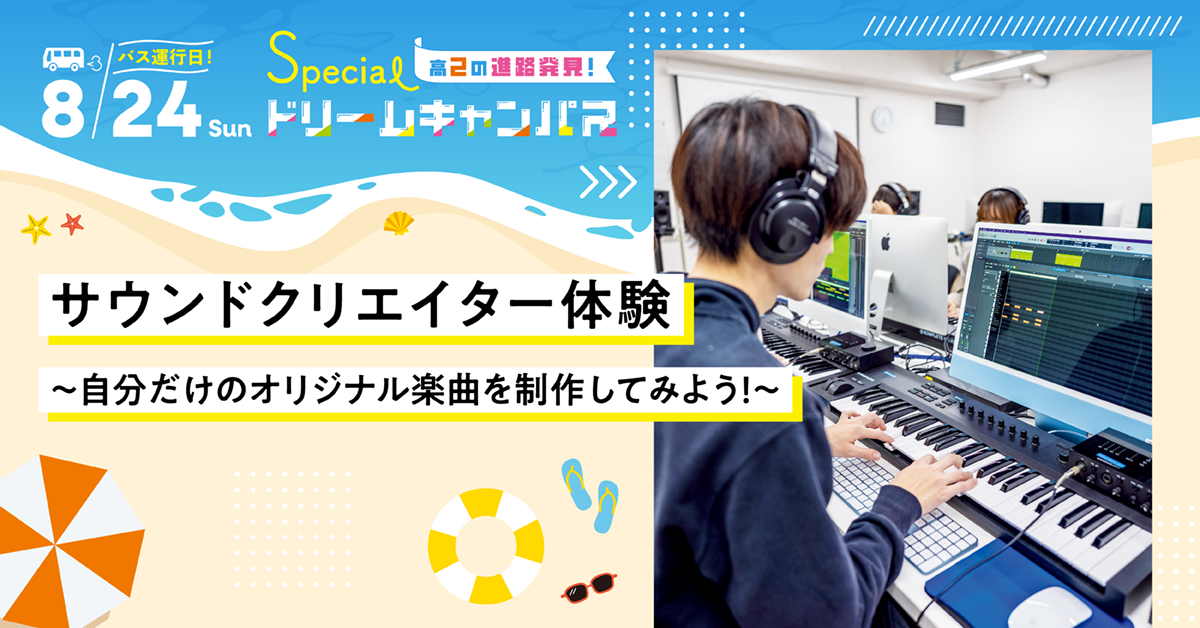 バス運行日!
8/24 Sun

高2の進路発見!
Special
ドリームキャンパス

サウンドクリエイター体験

~自分だけのオリジナル楽曲を制作してみよう!~